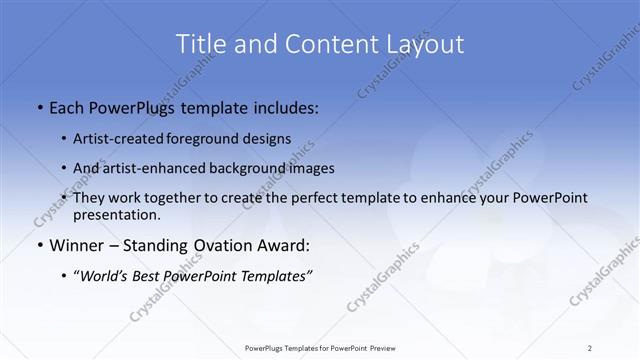 Title and Content Layout

• Each PowerPlugs template includes:

• Artist-created foreground designs

• And artist-enhanced background images

• They work together to create the perfect template to enhance your PowerPoint presentation.

• Winner – Standing Ovation Award:

• "World's Best PowerPoint Templates"

PowerPlugs Templates for PowerPoint Preview

2

CrystalGraphics